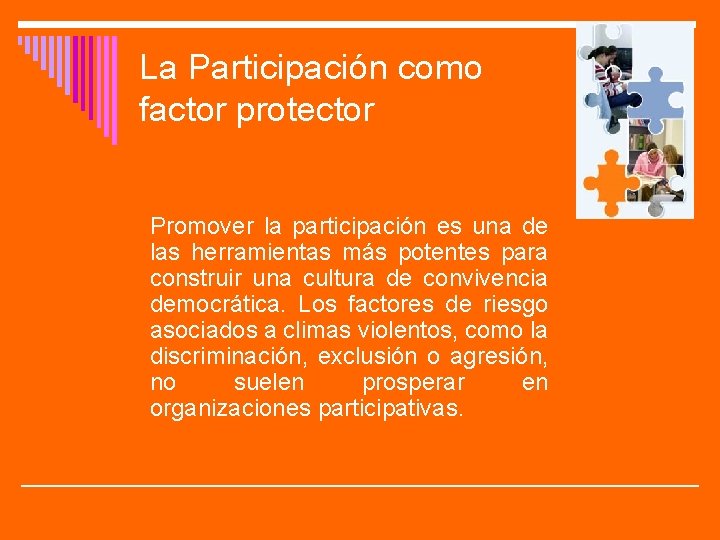 La Participación como factor protector

Promover la participación es una de las herramientas más potentes para construir una cultura de convivencia democrática. Los factores de riesgo asociados a climas violentos, como la discriminación, exclusión o agresión, no suelen prosperar en organizaciones participativas.